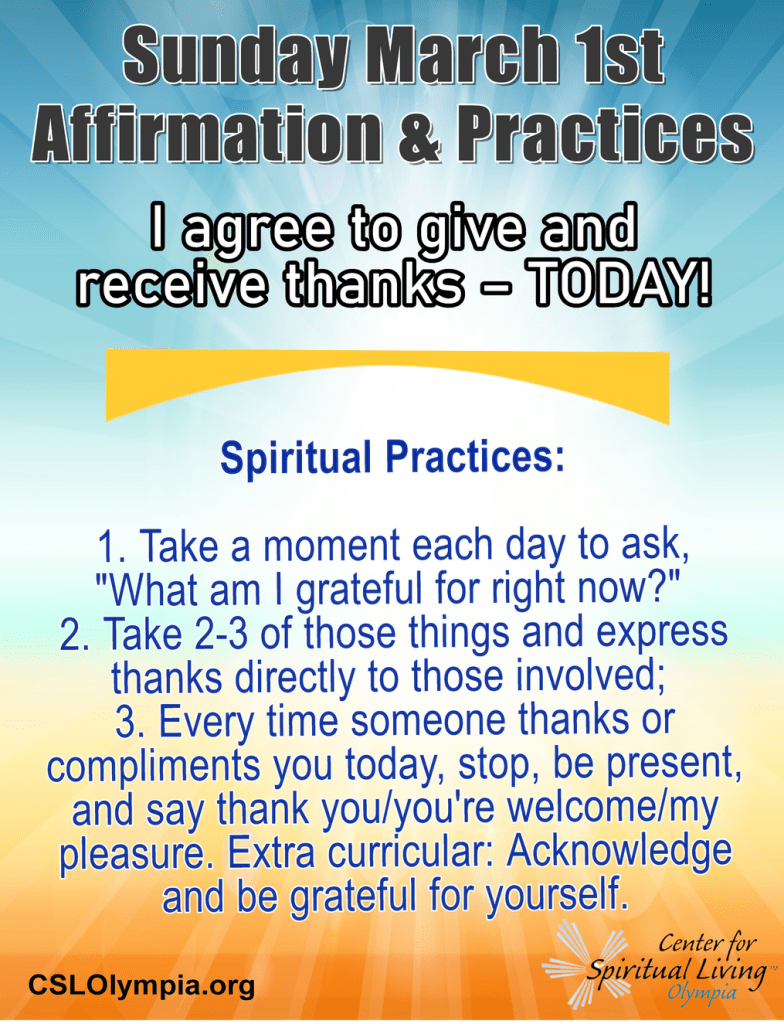 Sunday March 1st
Affirmation & Practices

I agree to give and receive thanks – TODAY!

Spiritual Practices:

1. Take a moment each day to ask, "What am I grateful for right now?"
2. Take 2-3 of those things and express thanks directly to those involved;
3. Every time someone thanks or compliments you today, stop, be present, and say thank you/you're welcome/my pleasure. Extra curricular: Acknowledge and be grateful for yourself.

CSLOlympia.org

Center for Spiritual Living™ Olympia